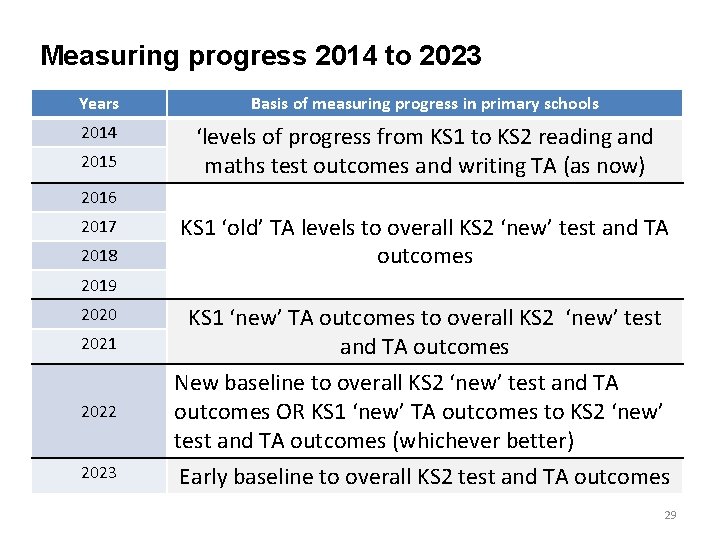 Measuring progress 2014 to 2023

| Years | Basis of measuring progress in primary schools |
|---|---|
| 2014 | ‘levels of progress from KS1 to KS2 reading and maths test outcomes and writing TA (as now) |
| 2015 | |
| 2016 | KS1 ‘old’ TA levels to overall KS2 ‘new’ test and TA outcomes |
| 2017 | |
| 2018 | |
| 2019 | |
| 2020 | KS1 ‘new’ TA outcomes to overall KS2 ‘new’ test and TA outcomes |
| 2021 | |
| 2022 | New baseline to overall KS2 ‘new’ test and TA outcomes OR KS1 ‘new’ TA outcomes to KS2 ‘new’ test and TA outcomes (whichever better) |
| 2023 | Early baseline to overall KS2 test and TA outcomes |

29